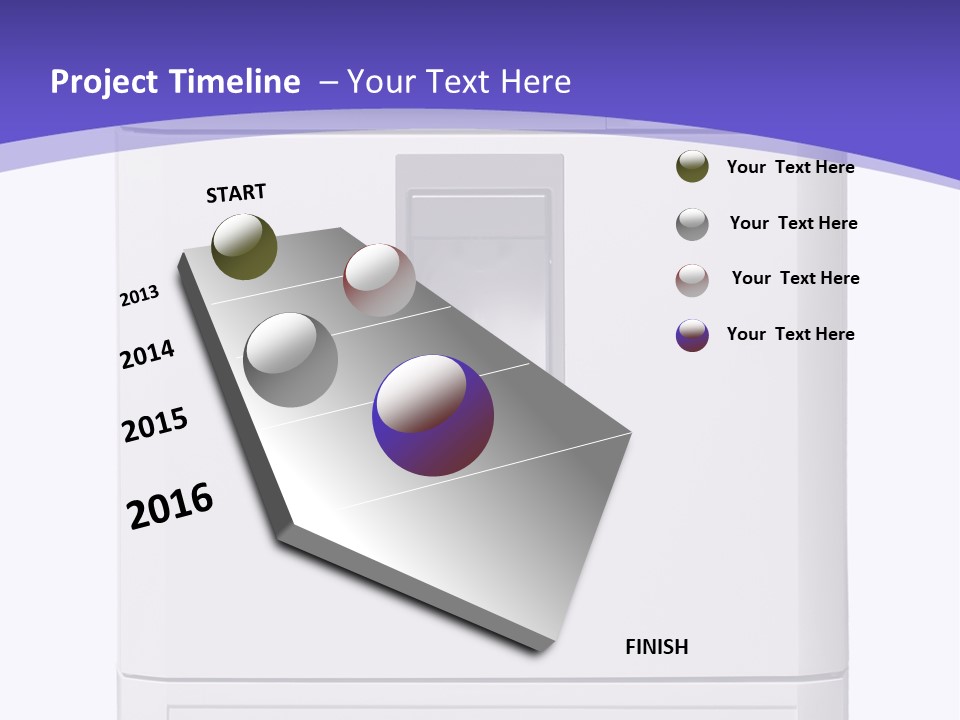 Project Timeline – Your Text Here

START

2013

2014

2015

2016

FINISH

Your Text Here

Your Text Here

Your Text Here

Your Text Here